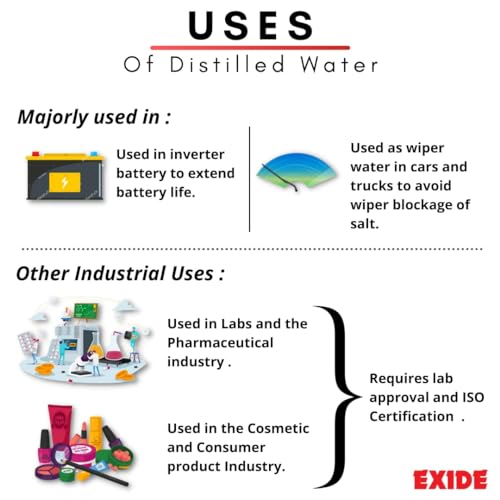 USES
Of Distilled Water

Majorly used in :

Used in inverter battery to extend battery life.

Used as wiper water in cars and trucks to avoid wiper blockage of salt.

Other Industrial Uses :

Used in Labs and the Pharmaceutical industry .

Used in the Cosmetic and Consumer product Industry.

Requires lab approval and ISO Certification .

EXIDE